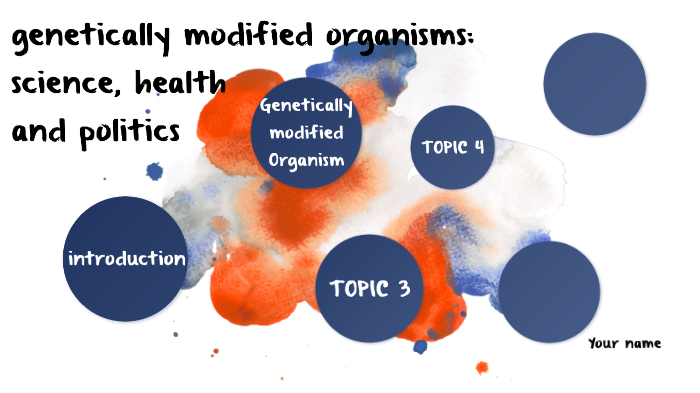 genetically modified organisms: science, health and politics

Genetically modified Organism

TOPIC 4

introduction

TOPIC 3

Your name